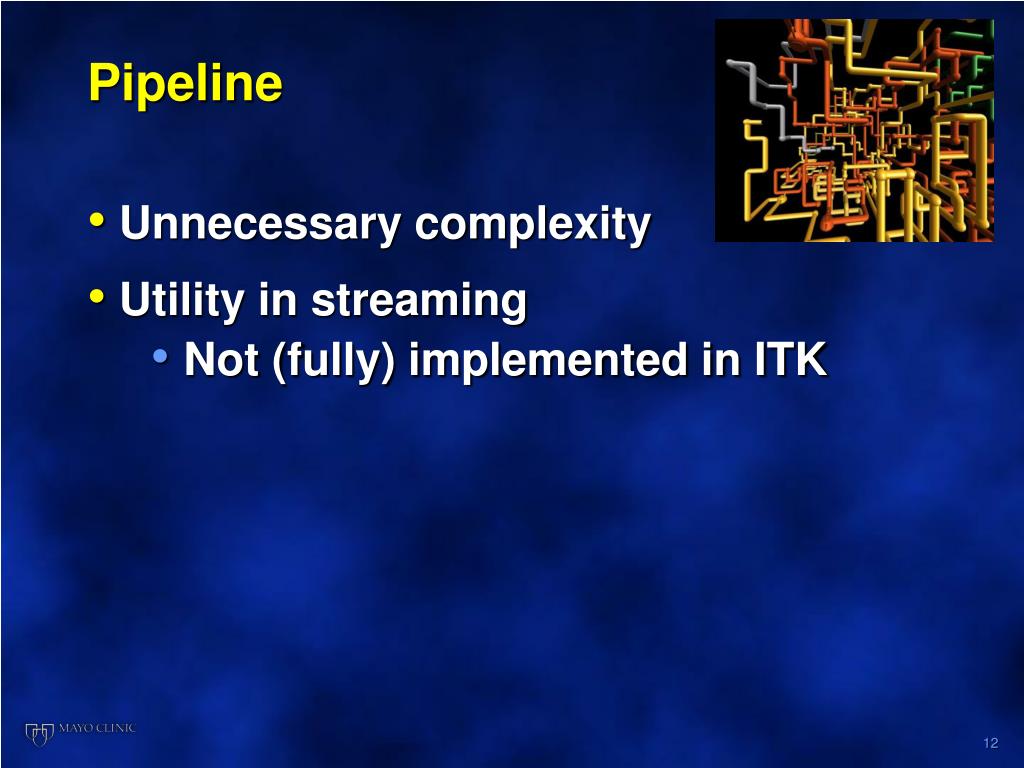 Pipeline

• Unnecessary complexity
• Utility in streaming
  • Not (fully) implemented in ITK

MAYO CLINIC

12